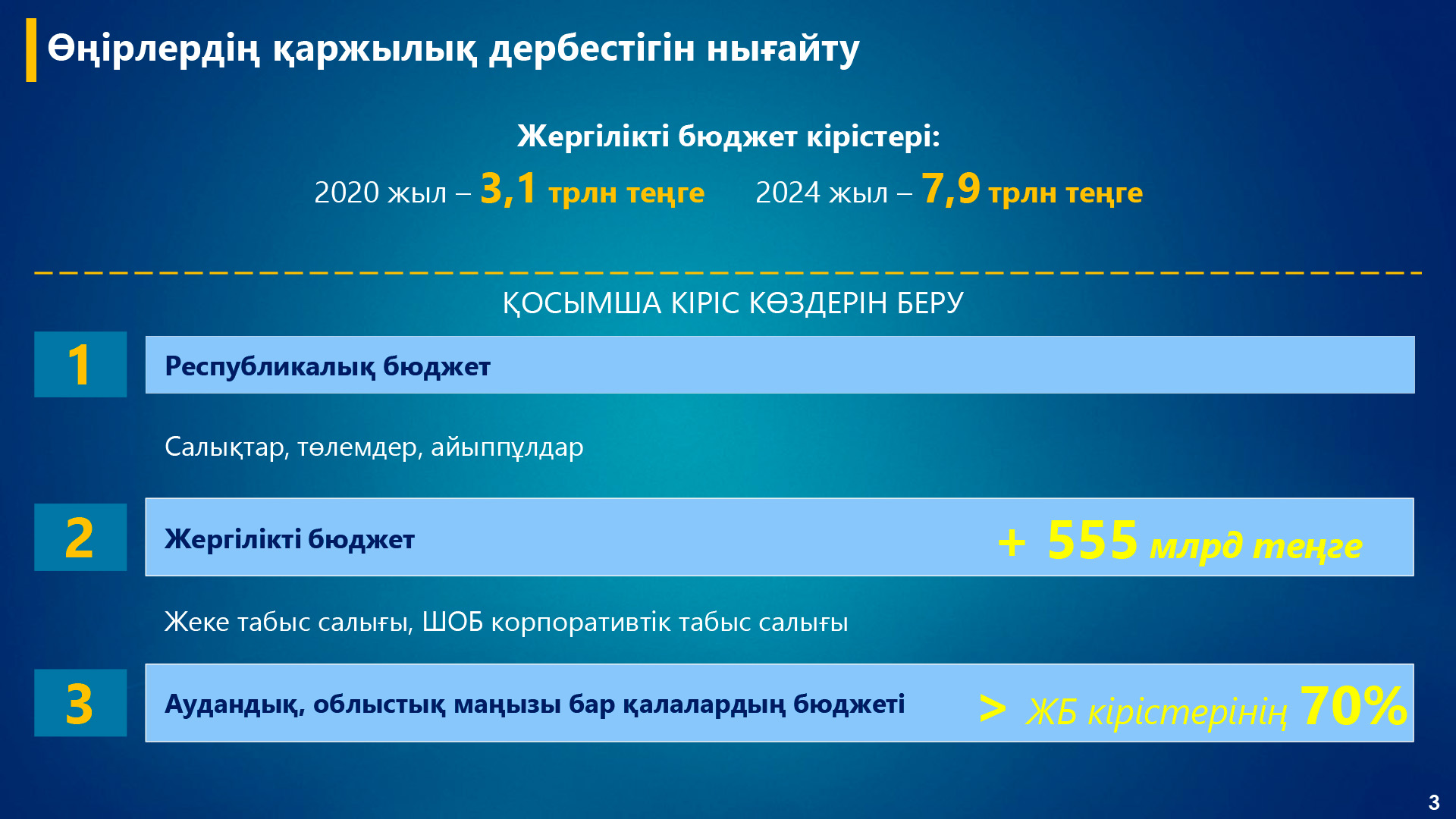 Өңірлердің қаржылық дербестігін нығайту

Жергілікті бюджет кірістері:

2020 жыл – 3,1 трлн теңге 2024 жыл – 7,9 трлн теңге

ҚОСЫМША КІРІС КӨЗДЕРІН БЕРУ

1 Республикалық бюджет

Салықтар, төлемдер, айыппұлдар

2 Жергілікті бюджет + 555 млрд теңге

Жеке табыс салығы, ШОБ корпоративтік табыс салығы

3 Аудандық, облыстық маңызы бар қалалардың бюджеті > ЖБ кірістерінің 70%

3